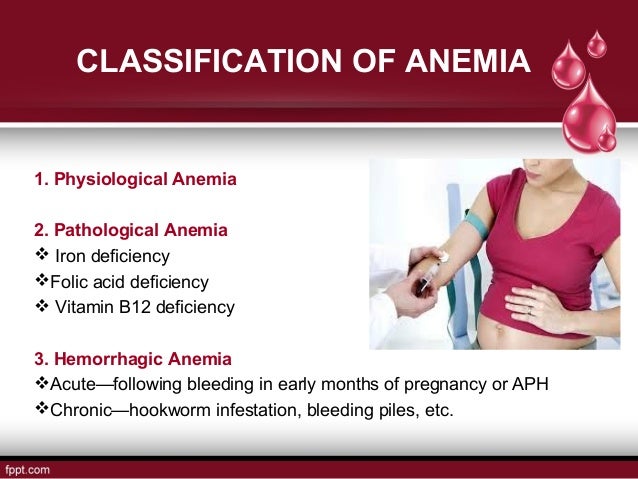 CLASSIFICATION OF ANEMIA

1. Physiological Anemia

2. Pathological Anemia
❖ Iron deficiency
❖Folic acid deficiency
❖ Vitamin B12 deficiency

3. Hemorrhagic Anemia
❖Acute—following bleeding in early months of pregnancy or APH
❖Chronic—hookworm infestation, bleeding piles, etc.

fppt.com